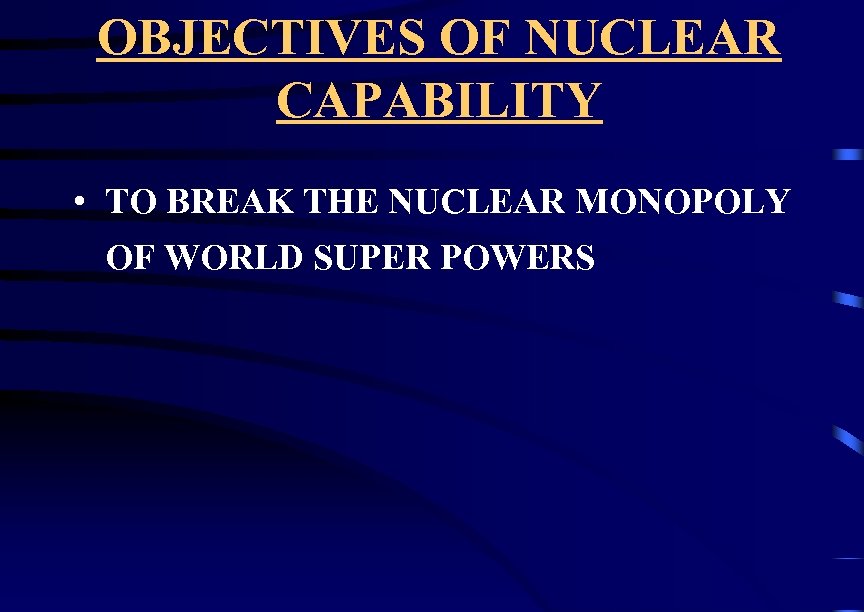 OBJECTIVES OF NUCLEAR CAPABILITY

• TO BREAK THE NUCLEAR MONOPOLY OF WORLD SUPER POWERS